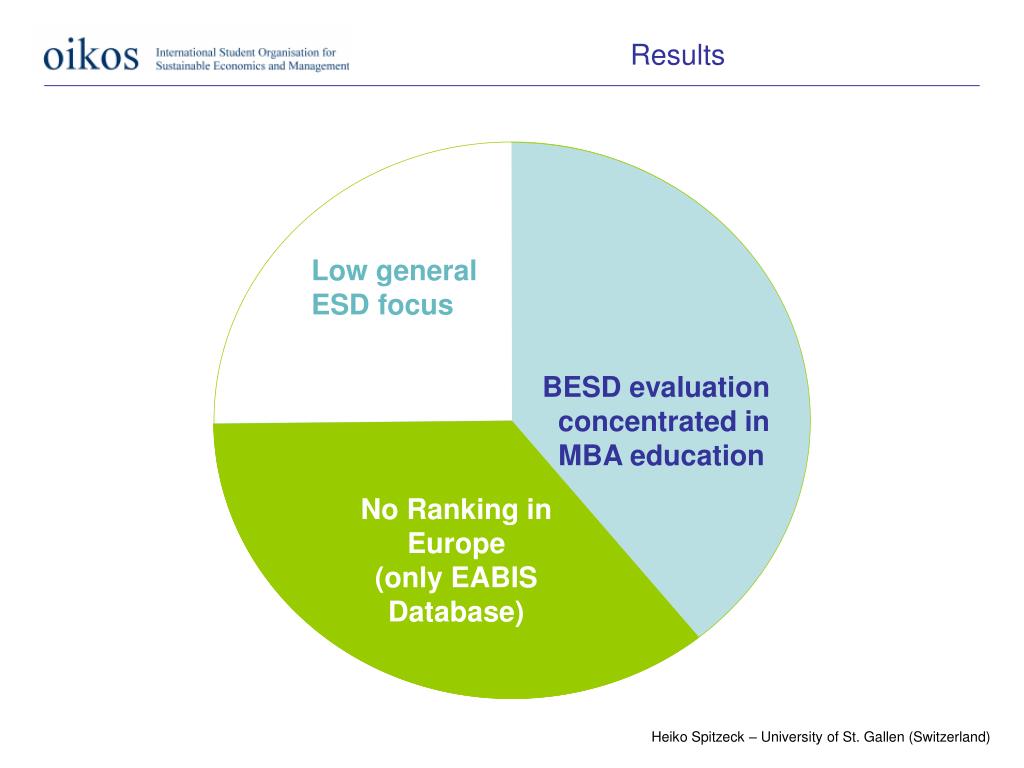 oikos International Student Organisation for Sustainable Economics and Management

Results

Low general ESD focus

BESD evaluation concentrated in MBA education

No Ranking in Europe (only EABIS Database)

Heiko Spitzeck – University of St. Gallen (Switzerland)